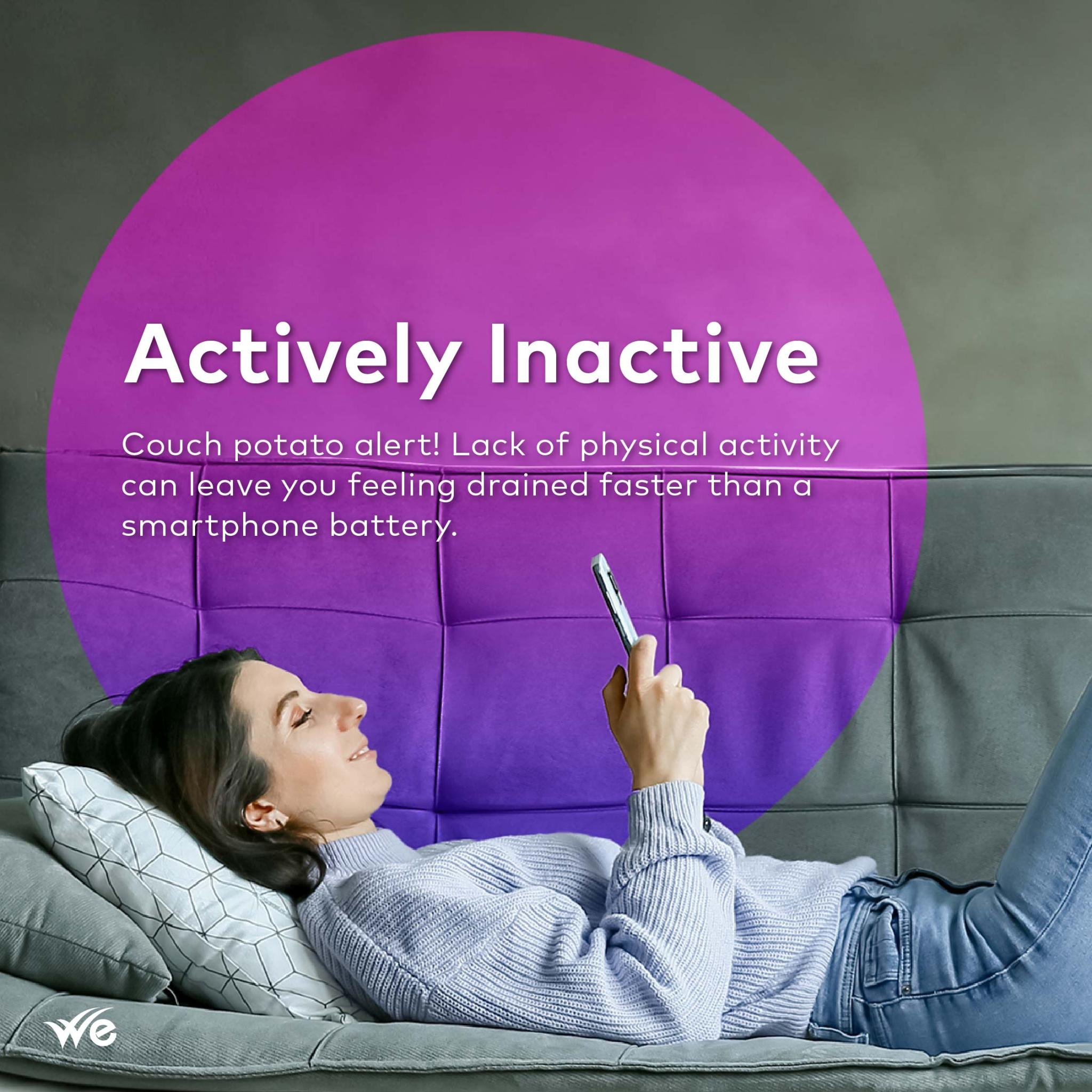 Actively Inactive

Couch potato alert! Lack of physical activity can leave you feeling drained faster than a smartphone battery.

We